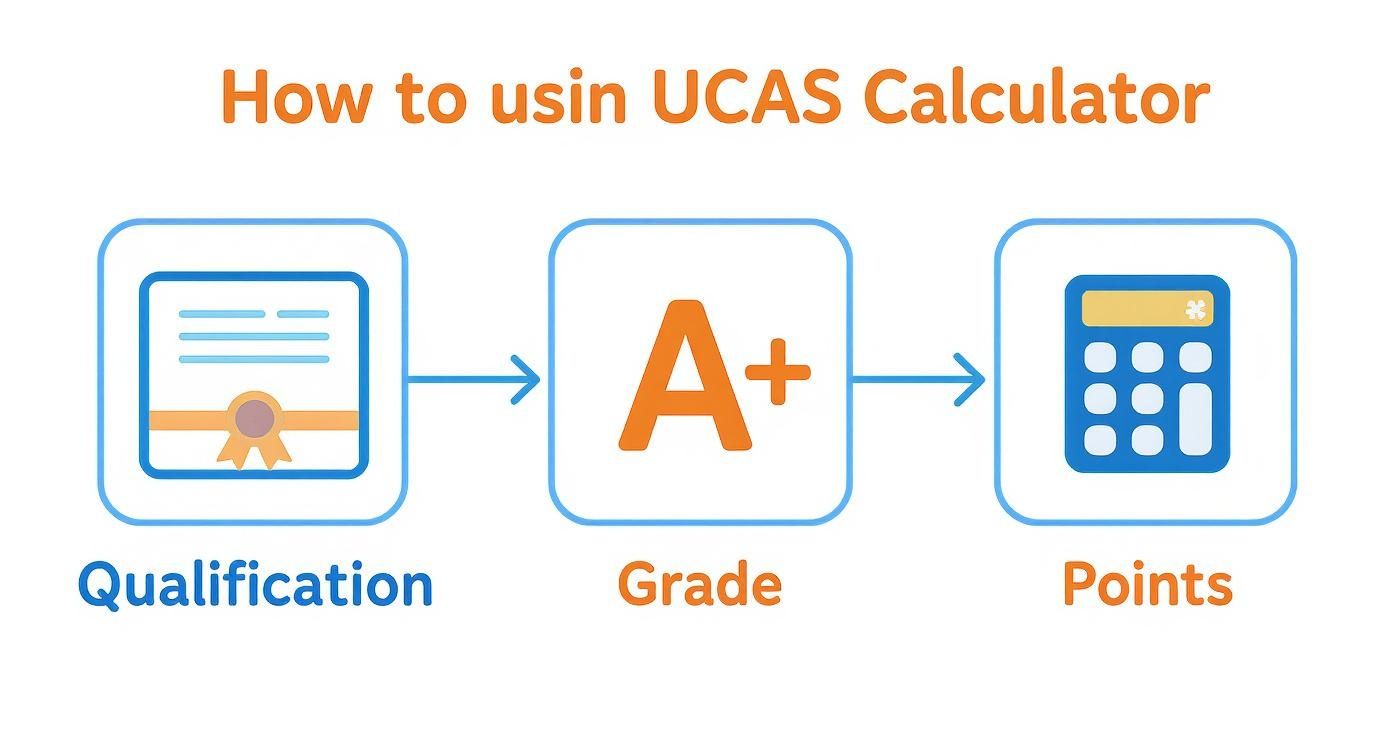 How to usin UCAS Calculator

A+

Qualification

Grade

Points